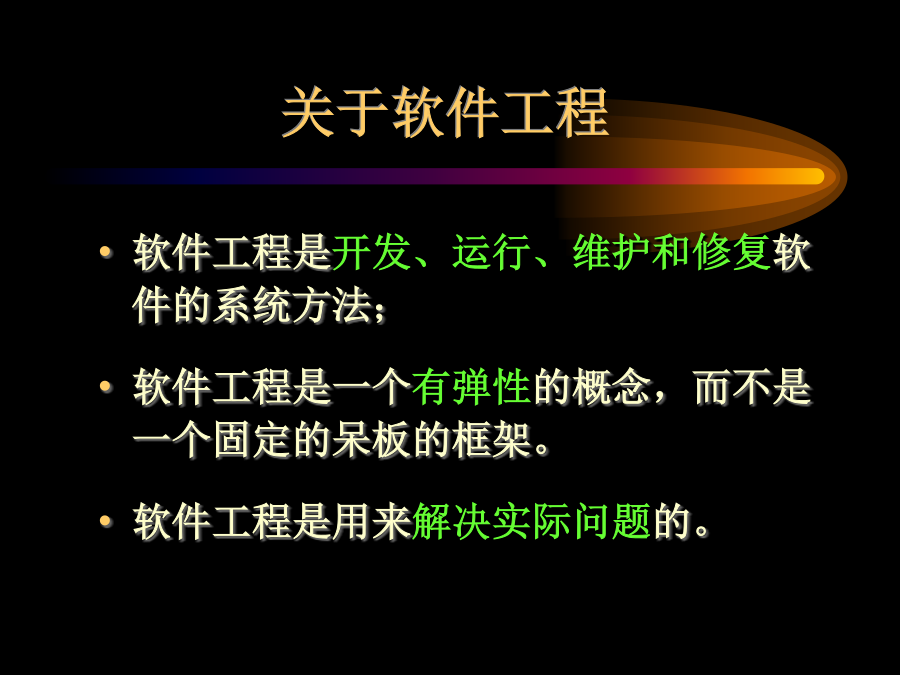 关于软件工程

• 软件工程是开发、运行、维护和修复软件的系统方法；

• 软件工程是一个有弹性的概念，而不是一个固定的呆板的框架。

• 软件工程是用来解决实际问题的。